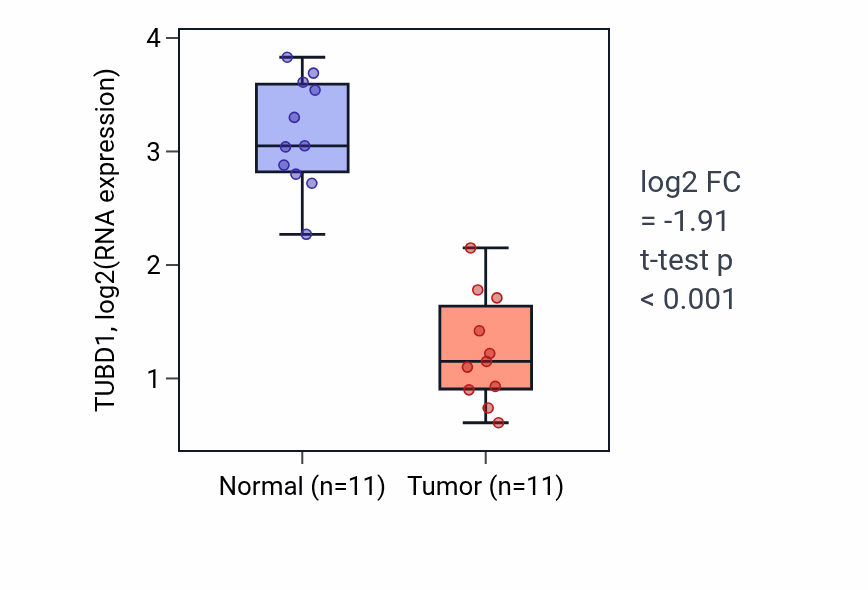 TUBD1, log2(RNA expression)

4
3
2
1

Normal (n=11)
Tumor (n=11)

log2 FC
= -1.91
t-test p
< 0.001